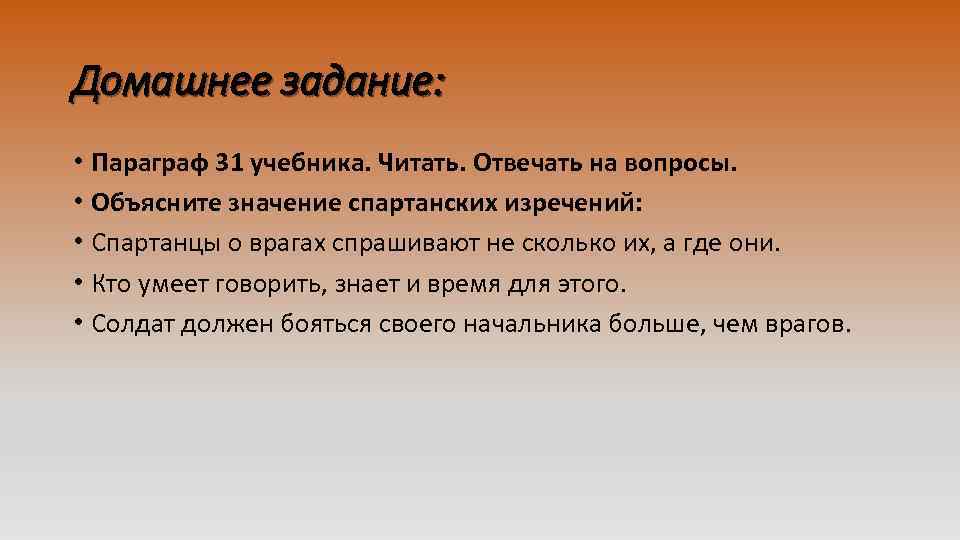 Домашнее задание:

• Параграф 31 учебника. Читать. Отвечать на вопросы.
• Объясните значение спартанских изречений:
• Спартанцы о врагах спрашивают не сколько их, а где они.
• Кто умеет говорить, знает и время для этого.
• Солдат должен бояться своего начальника больше, чем врагов.